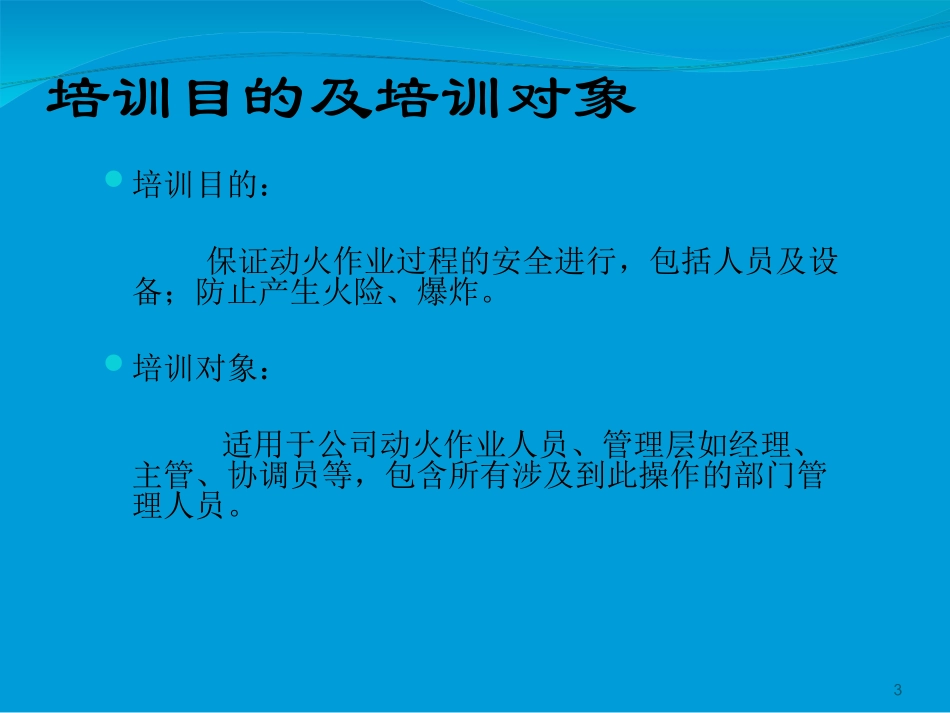 培训目的及培训对象

培训目的：

保证动火作业过程的安全进行，包括人员及设备；防止产生火险、爆炸。

培训对象：

适用于公司动火作业人员、管理层如经理、主管、协调员等，包含所有涉及到此操作的部门管理人员。

3